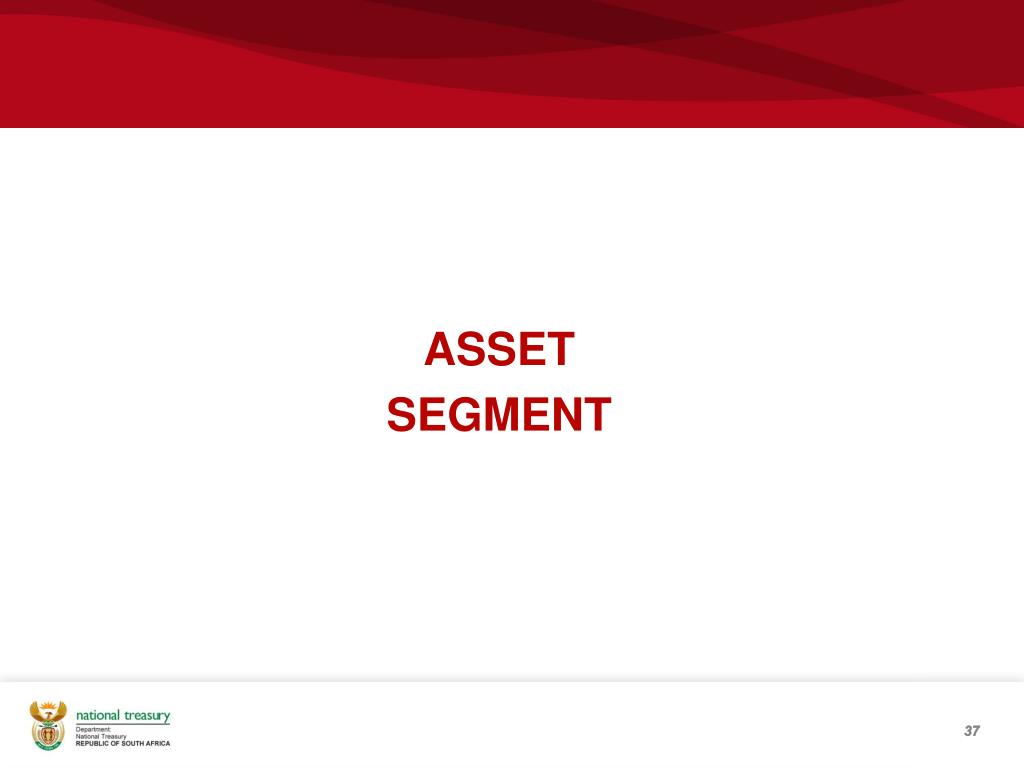 ASSET
SEGMENT

national treasury
Department:
National Treasury
REPUBLIC OF SOUTH AFRICA

37